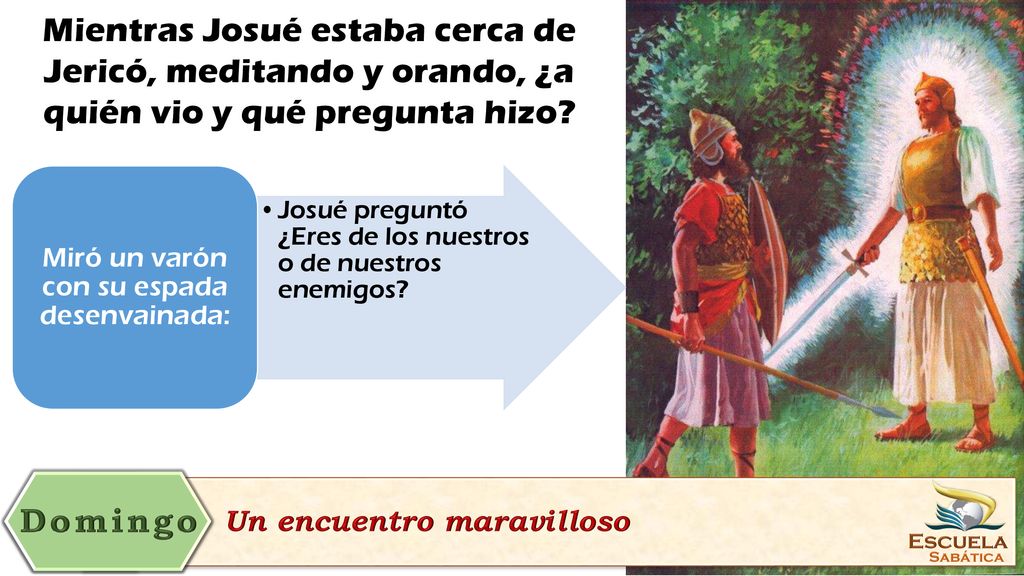 Mientras Josué estaba cerca de Jericó, meditando y orando, ¿a quién vio y qué pregunta hizo?

Miró un varón con su espada desenvainada:

• Josué preguntó ¿Eres de los nuestros o de nuestros enemigos?

Domingo

Un encuentro maravilloso

ESCUELA SABÁTICA